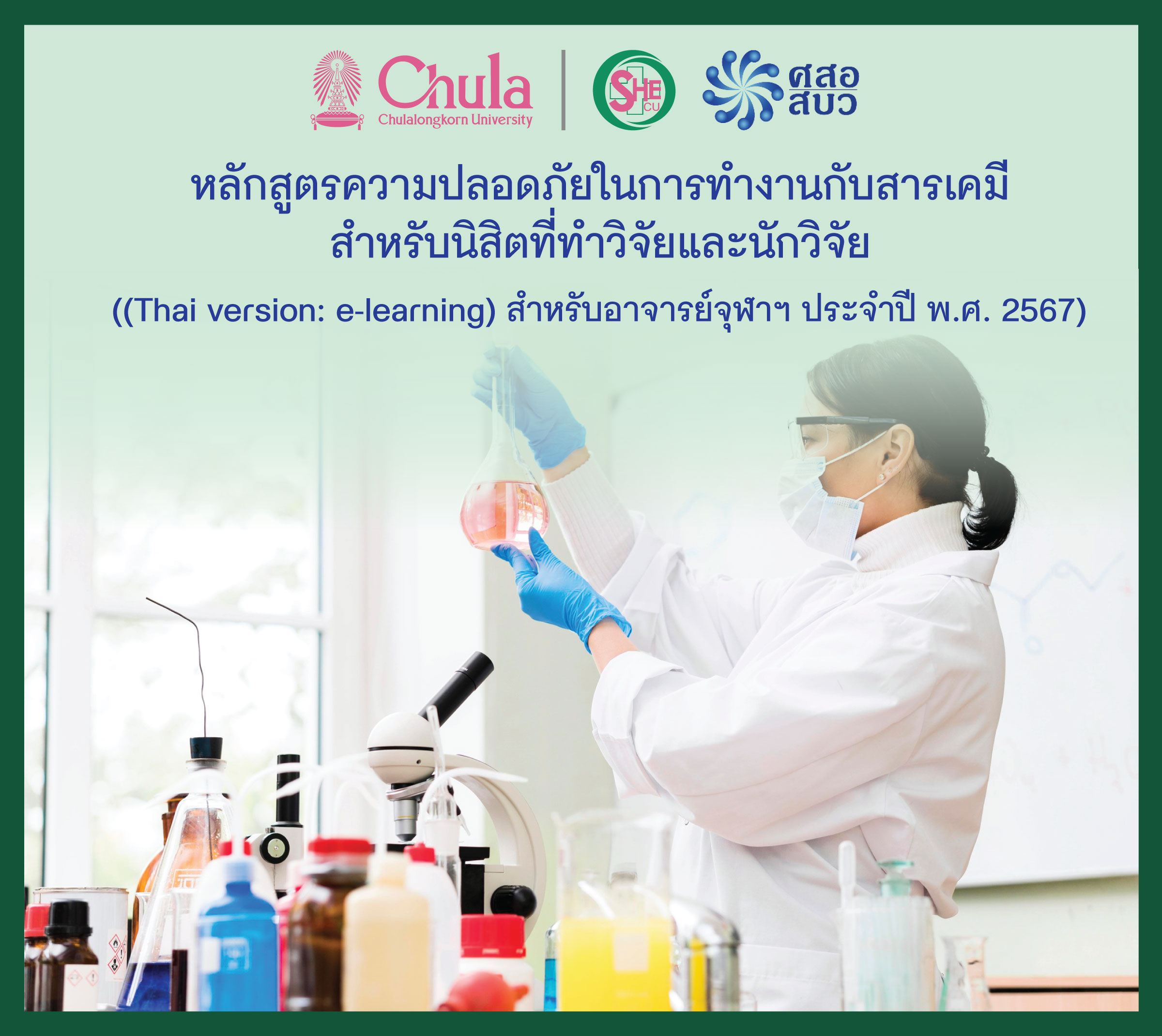 Chula
Chulalongkorn University

SHE CU

ศสอ
สบว

หลักสูตรความปลอดภัยในการทำงานกับสารเคมี
สำหรับนิสิตที่ทำวิจัยและนักวิจัย

((Thai version: e-learning) สำหรับอาจารย์จุฬาฯ ประจำปี พ.ศ. 2567)